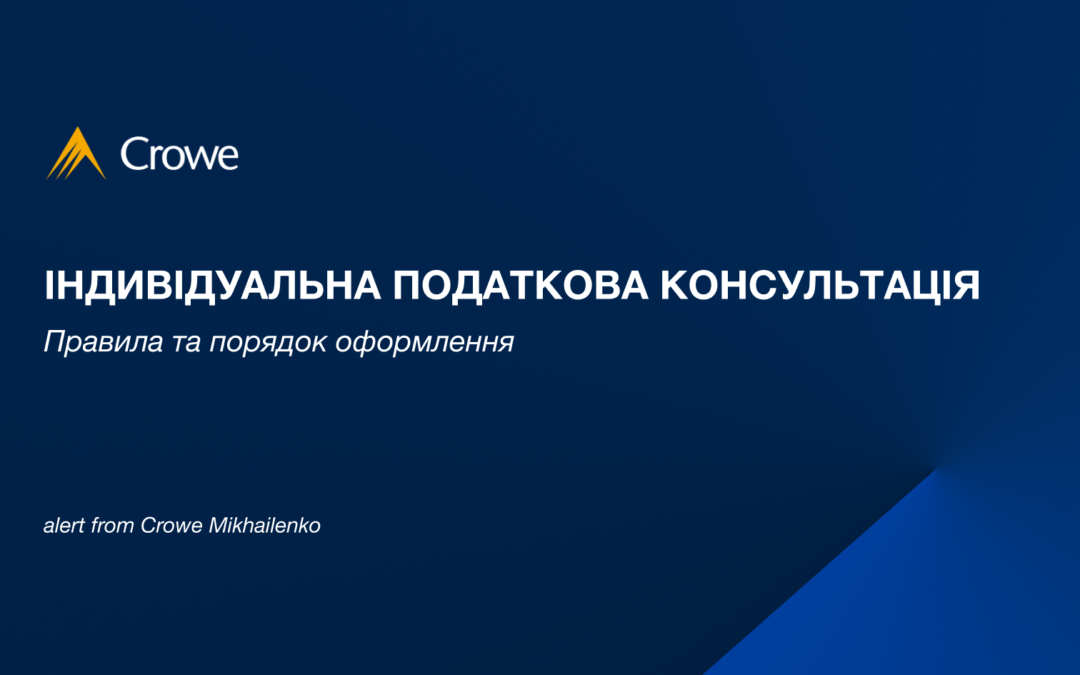 Crowe

ІНДИВІДУАЛЬНА ПОДАТКОВА КОНСУЛЬТАЦІЯ

Правила та порядок оформлення

alert from Crowe Mikhailenko